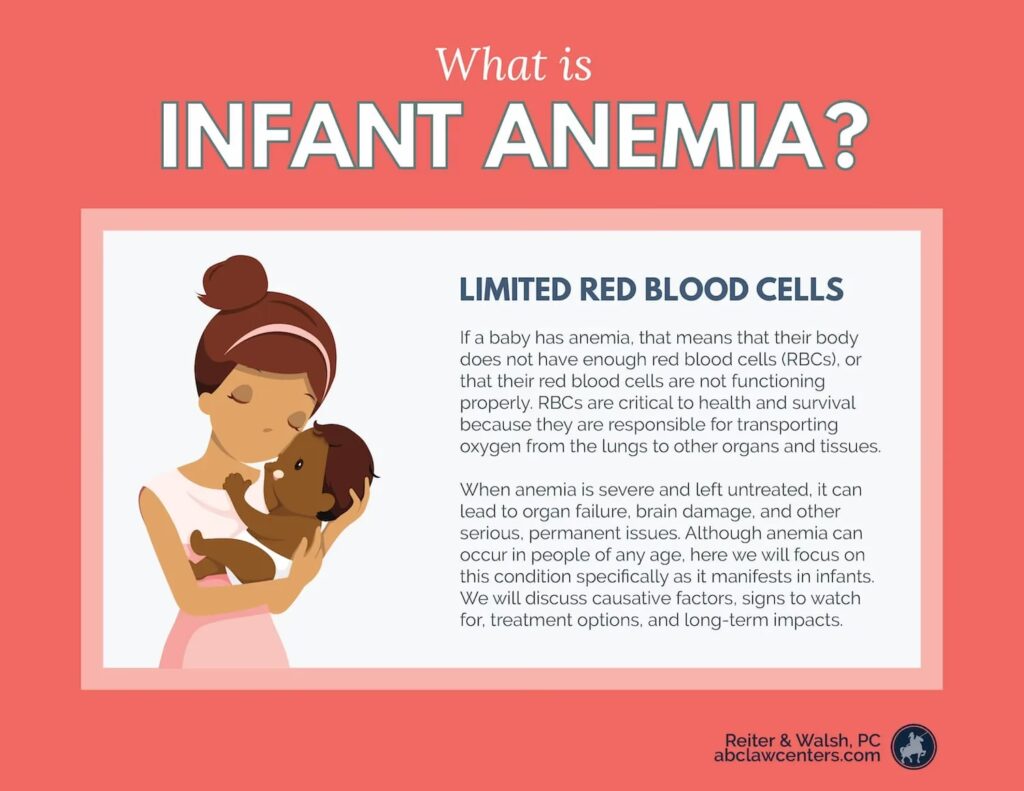 What is
INFANT ANEMIA?

LIMITED RED BLOOD CELLS

If a baby has anemia, that means that their body does not have enough red blood cells (RBCs), or that their red blood cells are not functioning properly. RBCs are critical to health and survival because they are responsible for transporting oxygen from the lungs to other organs and tissues.

When anemia is severe and left untreated, it can lead to organ failure, brain damage, and other serious, permanent issues. Although anemia can occur in people of any age, here we will focus on this condition specifically as it manifests in infants. We will discuss causative factors, signs to watch for, treatment options, and long-term impacts.

Reiter & Walsh, PC
abclawcenters.com